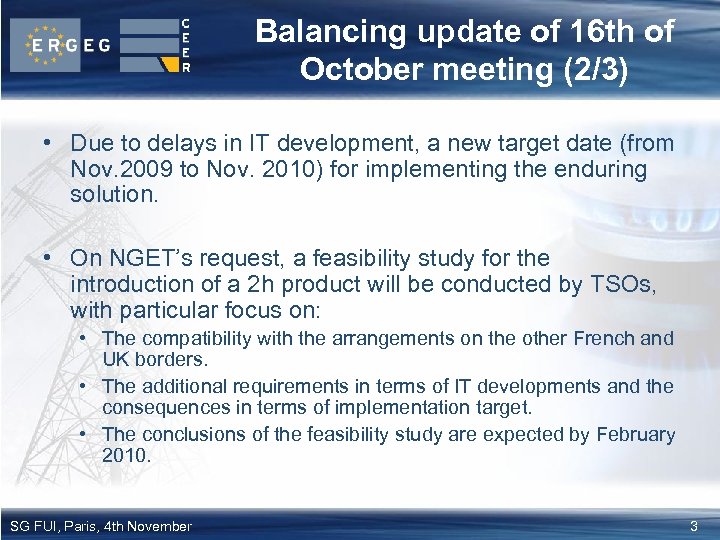 ERGEG

CEER

Balancing update of 16th of October meeting (2/3)

• Due to delays in IT development, a new target date (from Nov.2009 to Nov. 2010) for implementing the enduring solution.

• On NGET's request, a feasibility study for the introduction of a 2h product will be conducted by TSOs, with particular focus on:
  • The compatibility with the arrangements on the other French and UK borders.
  • The additional requirements in terms of IT developments and the consequences in terms of implementation target.
  • The conclusions of the feasibility study are expected by February 2010.

SG FUI, Paris, 4th November

3